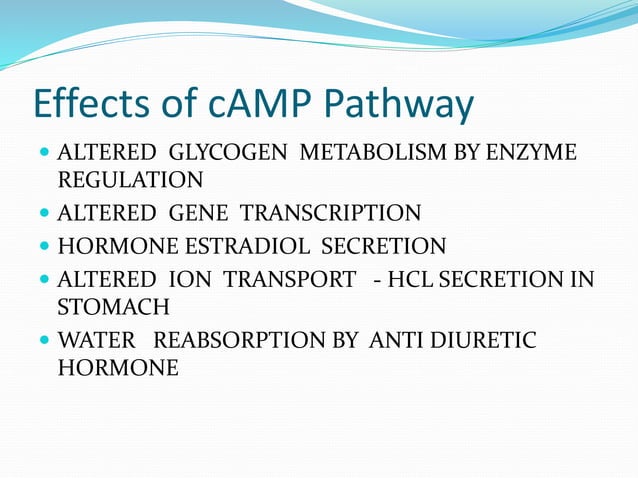 Effects of cAMP Pathway

- ALTERED GLYCOGEN METABOLISM BY ENZYME REGULATION
- ALTERED GENE TRANSCRIPTION
- HORMONE ESTRADIOL SECRETION
- ALTERED ION TRANSPORT - HCL SECRETION IN STOMACH
- WATER REABSORPTION BY ANTI DIURETIC HORMONE